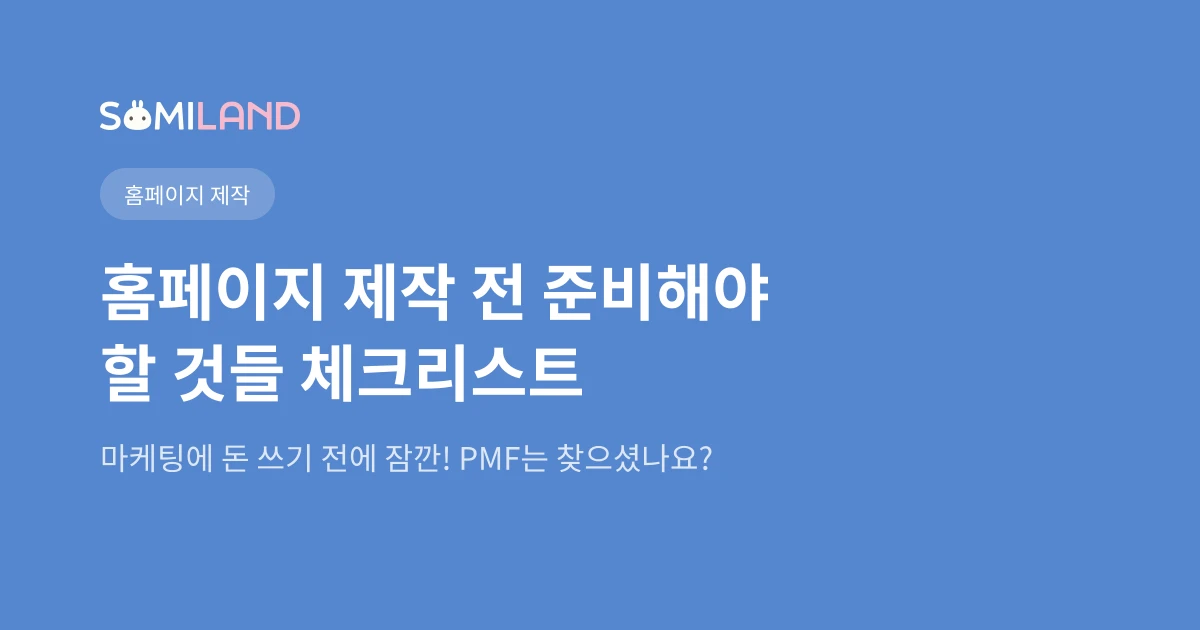 SOMILAND

홈페이지 제작

홈페이지 제작 전 준비해야 할 것들 체크리스트

마케팅에 돈 쓰기 전에 잠깐! PMF는 찾으셨나요?